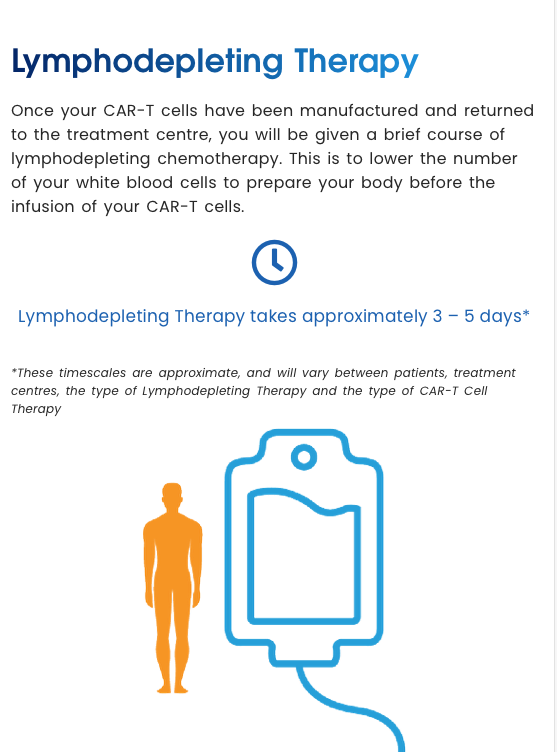 Lymphodepleting Therapy

Once your CAR-T cells have been manufactured and returned to the treatment centre, you will be given a brief course of lymphodepleting chemotherapy. This is to lower the number of your white blood cells to prepare your body before the infusion of your CAR-T cells.

Lymphodepleting Therapy takes approximately 3 – 5 days*

*These timescales are approximate, and will vary between patients, treatment centres, the type of Lymphodepleting Therapy and the type of CAR-T Cell Therapy